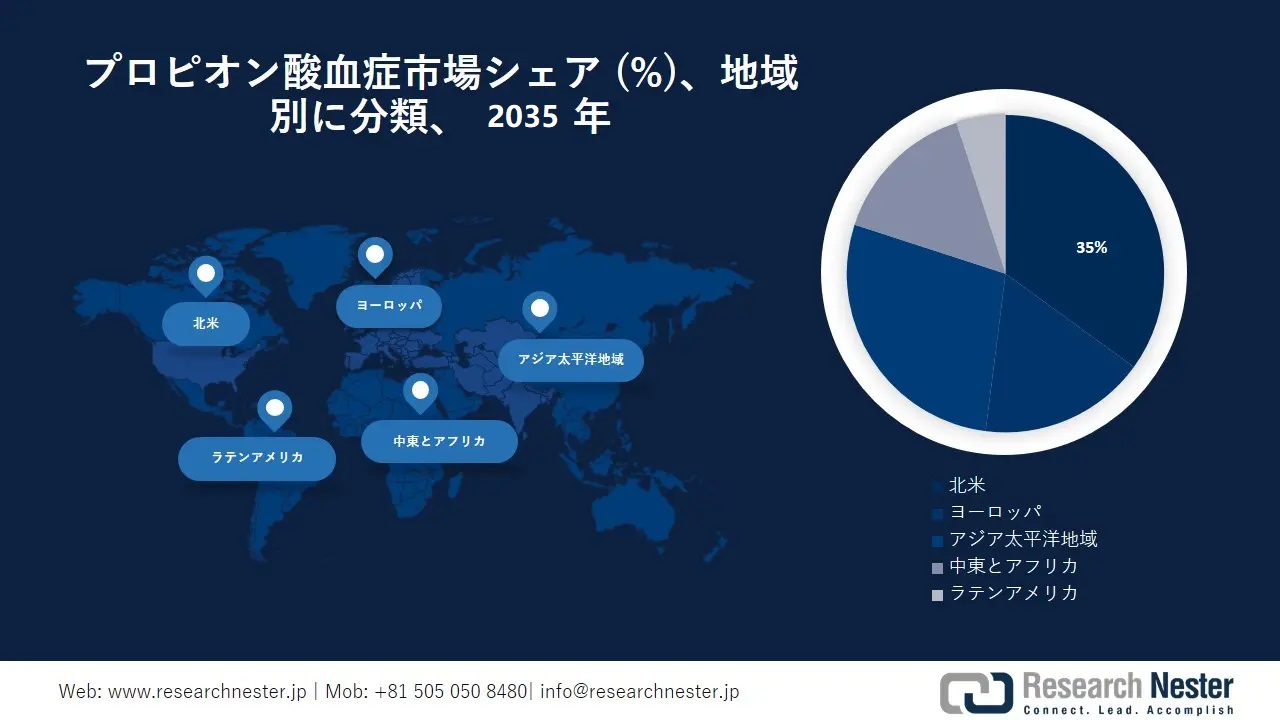 プロピオン酸血症市場シェア (%)、地域別に分類、 2035 年

北米

ヨーロッパ

アジア太平洋地域

ラテンアメリカ

中東とアフリカ

35%

北米
ヨーロッパ
アジア太平洋地域
中東とアフリカ
ラテンアメリカ

Web: www.researchnester.jp | Mob: +81 505 050 8480| info@researchnester.jp

Research Nester
Connect. Lead. Accomplish